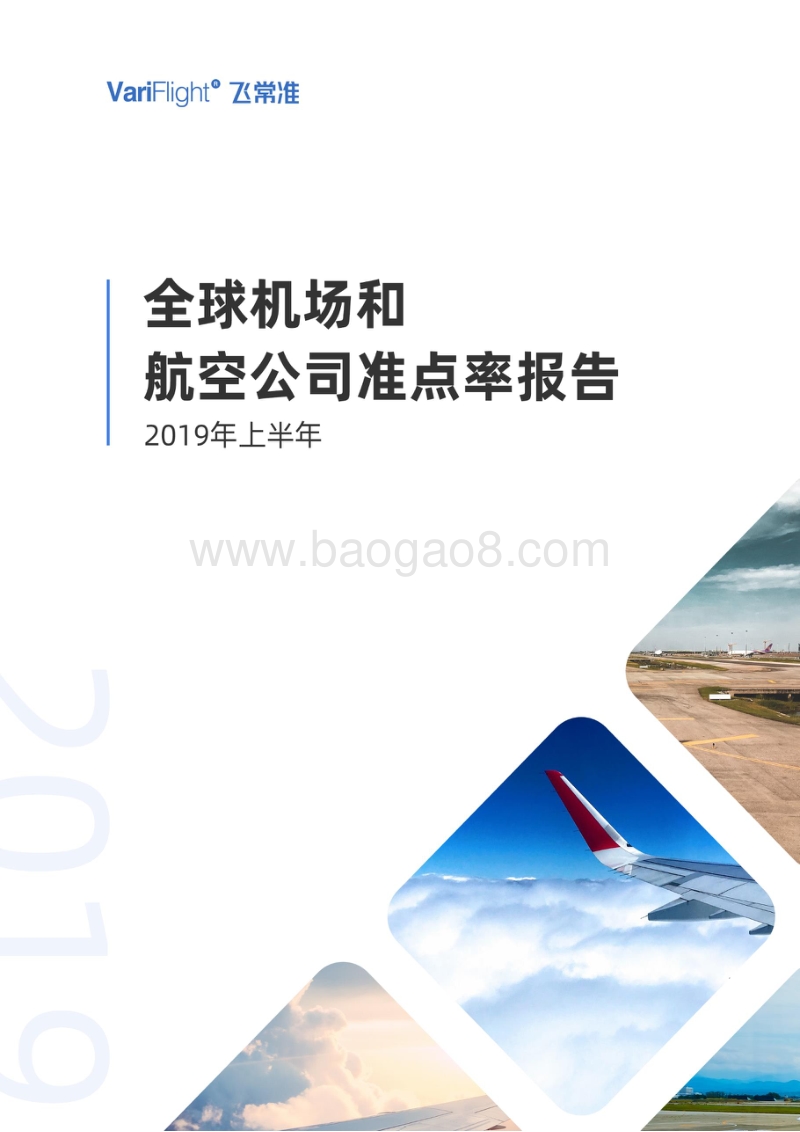 VariFlight® 飞常准

全球机场和
航空公司准点率报告

2019年上半年

www.baogao8.com

2019